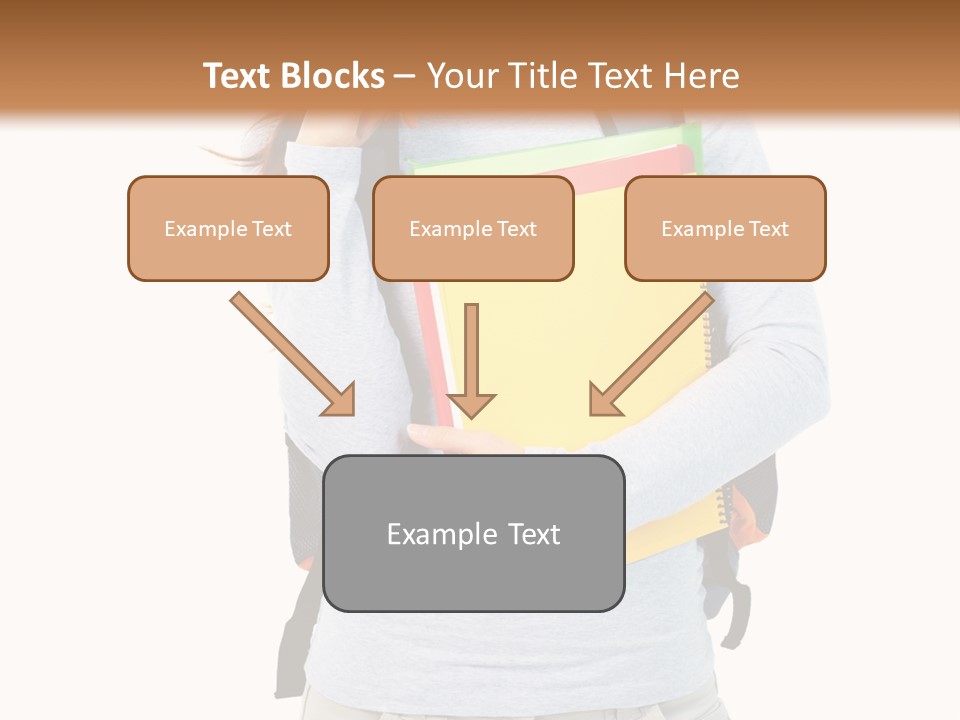 Text Blocks – Your Title Text Here

Example Text

Example Text

Example Text

Example Text